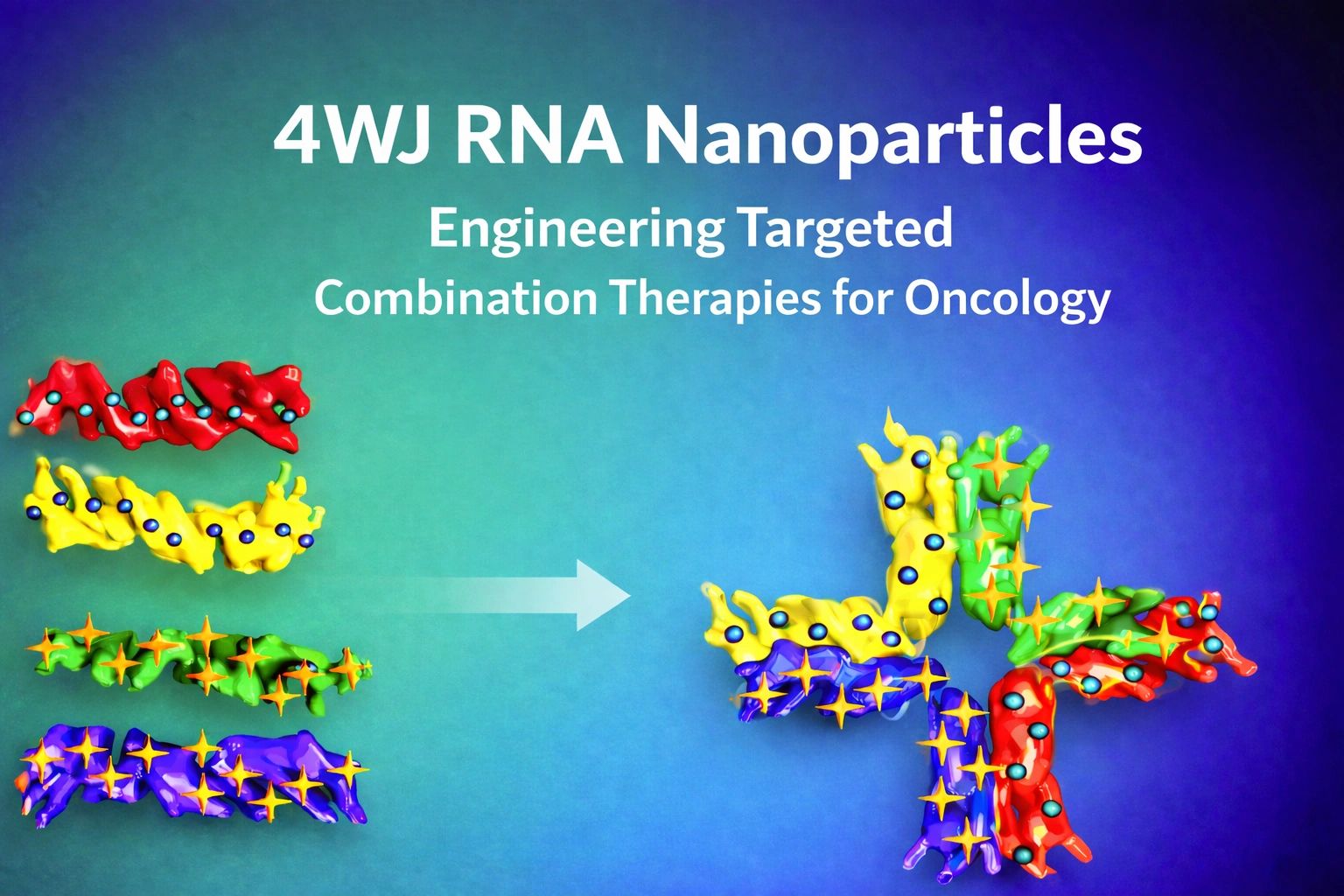 4WJ RNA Nanoparticles

Engineering Targeted Combination Therapies for Oncology